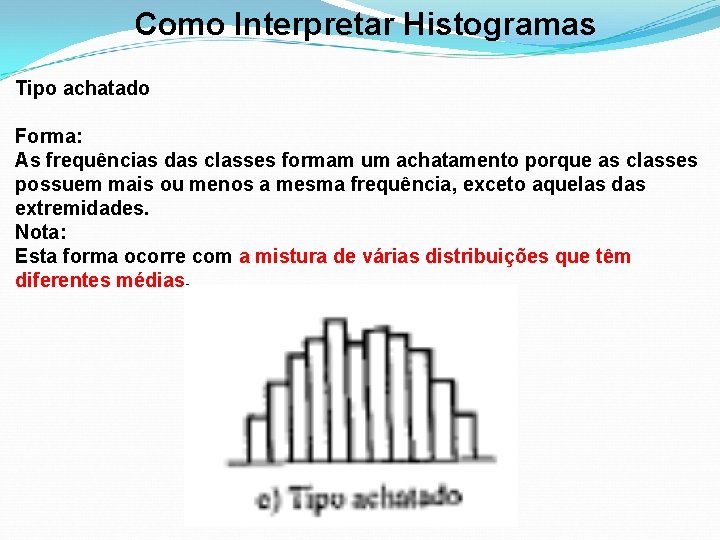 Como Interpretar Histogramas

Tipo achatado

Forma:
As frequências das classes formam um achatamento porque as classes possuem mais ou menos a mesma frequência, exceto aquelas das extremidades.
Nota:
Esta forma ocorre com a mistura de várias distribuições que têm diferentes médias.

e) Tipo achatado